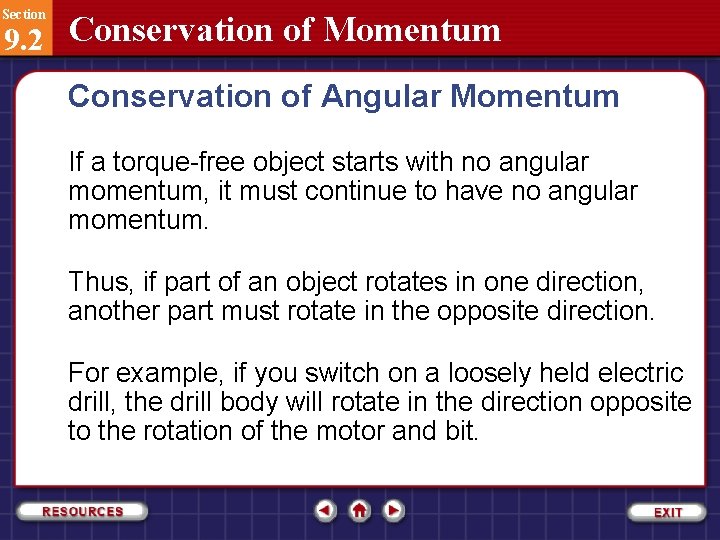 Section
9.2
Conservation of Momentum

Conservation of Angular Momentum

If a torque-free object starts with no angular momentum, it must continue to have no angular momentum.

Thus, if part of an object rotates in one direction, another part must rotate in the opposite direction.

For example, if you switch on a loosely held electric drill, the drill body will rotate in the direction opposite to the rotation of the motor and bit.

RESOURCES

EXIT